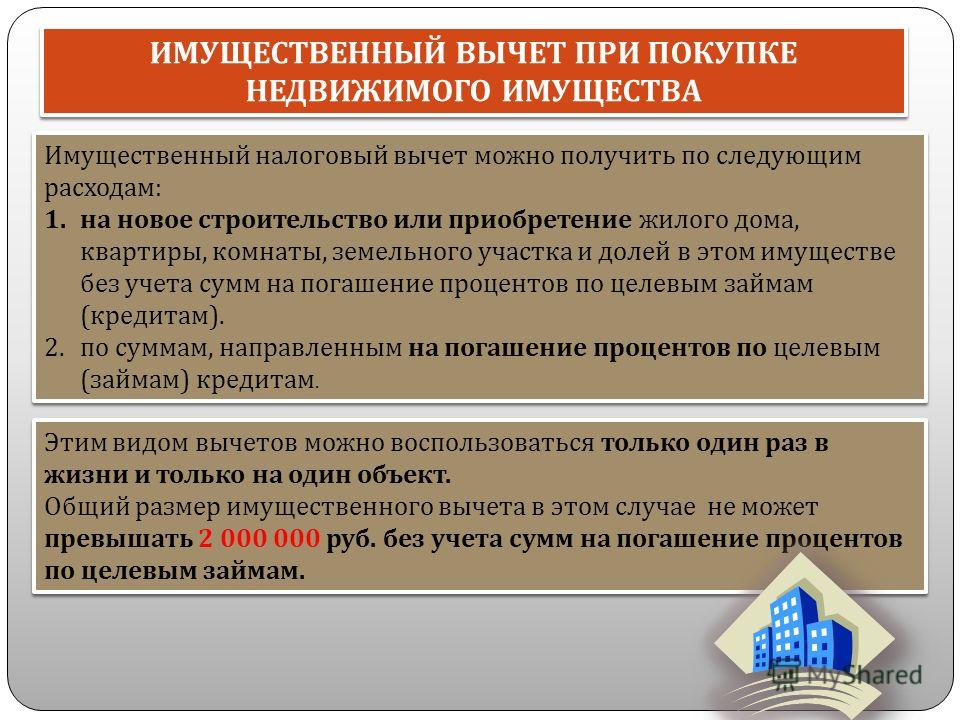 ИМУЩЕСТВЕННЫЙ ВЫЧЕТ ПРИ ПОКУПКЕ НЕДВИЖИМОГО ИМУЩЕСТВА

Имущественный налоговый вычет можно получить по следующим расходам:
1. на новое строительство или приобретение жилого дома, квартиры, комнаты, земельного участка и долей в этом имуществе без учета сумм на погашение процентов по целевым займам (кредитам).
2. по суммам, направленным на погашение процентов по целевым (займам) кредитам.

Этим видом вычетов можно воспользоваться только один раз в жизни и только на один объект.
Общий размер имущественного вычета в этом случае не может превышать 2 000 000 руб. без учета сумм на погашение процентов по целевым займам.

MyShared